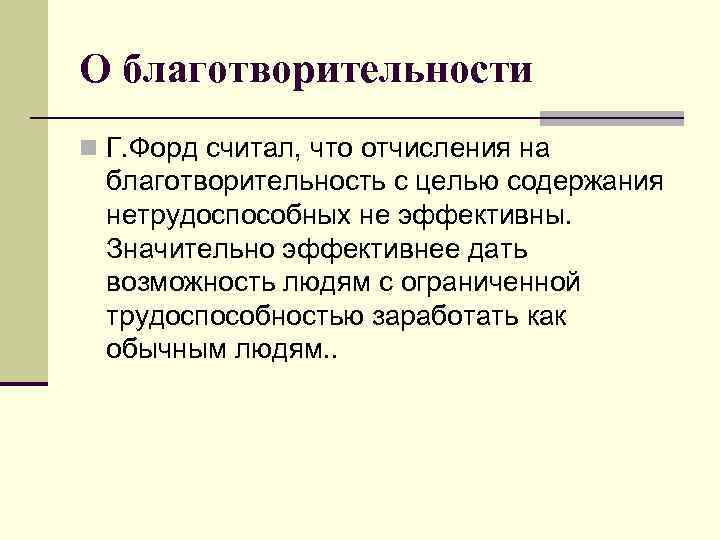 О благотворительности

Г.Форд считал, что отчисления на благотворительность с целью содержания нетрудоспособных не эффективны. Значительно эффективнее дать возможность людям с ограниченной трудоспособностью заработать как обычным людям..